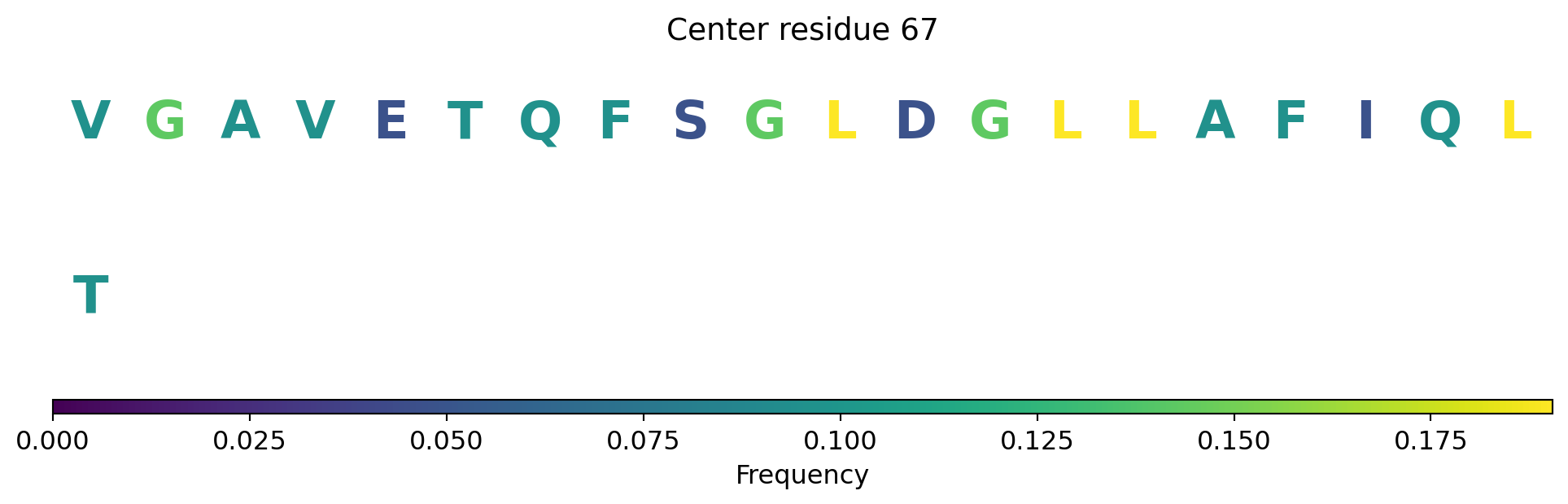 Center residue 67

V G A V E T Q F S G L D G L L A F I Q L

T

0.000 0.025 0.050 0.075 0.100 0.125 0.150 0.175
Frequency